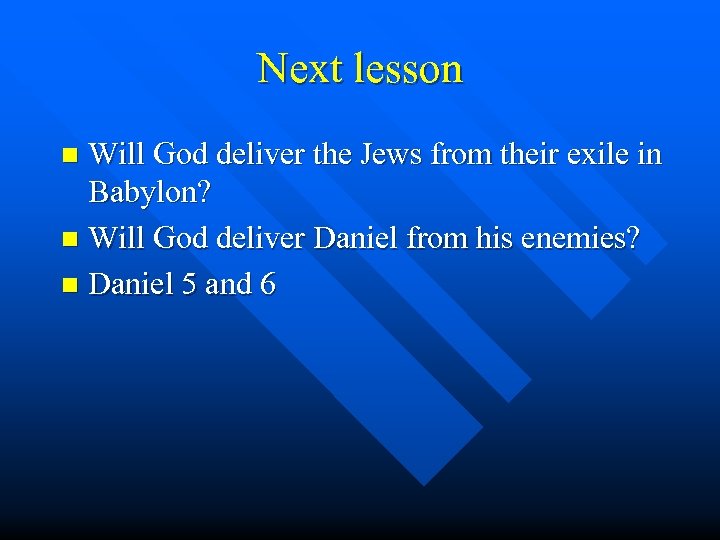 Next lesson

- Will God deliver the Jews from their exile in Babylon?
- Will God deliver Daniel from his enemies?
- Daniel 5 and 6